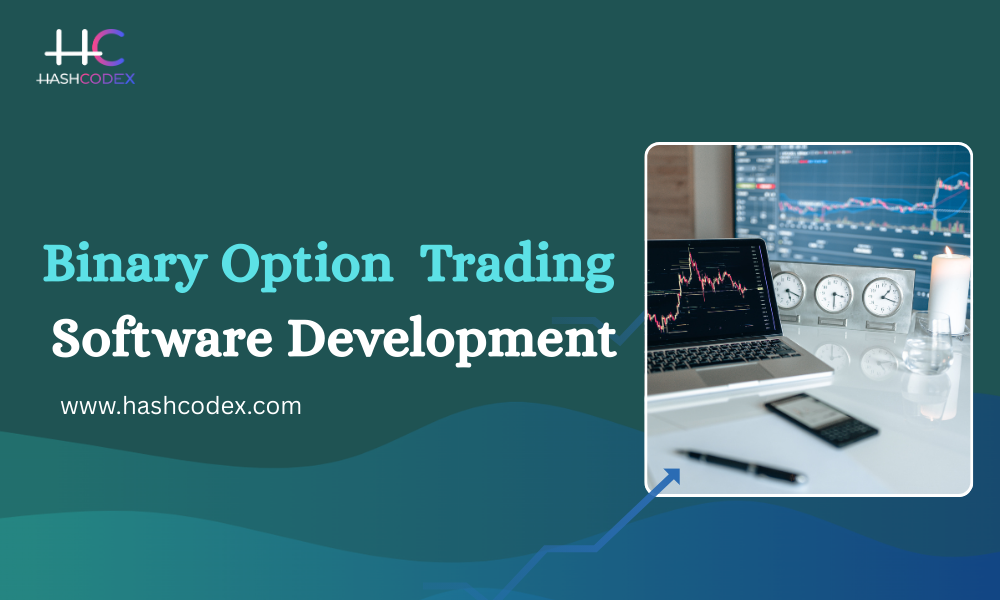 HC
HASHCODEX

Binary Option Trading
Software Development

www.hashcodex.com